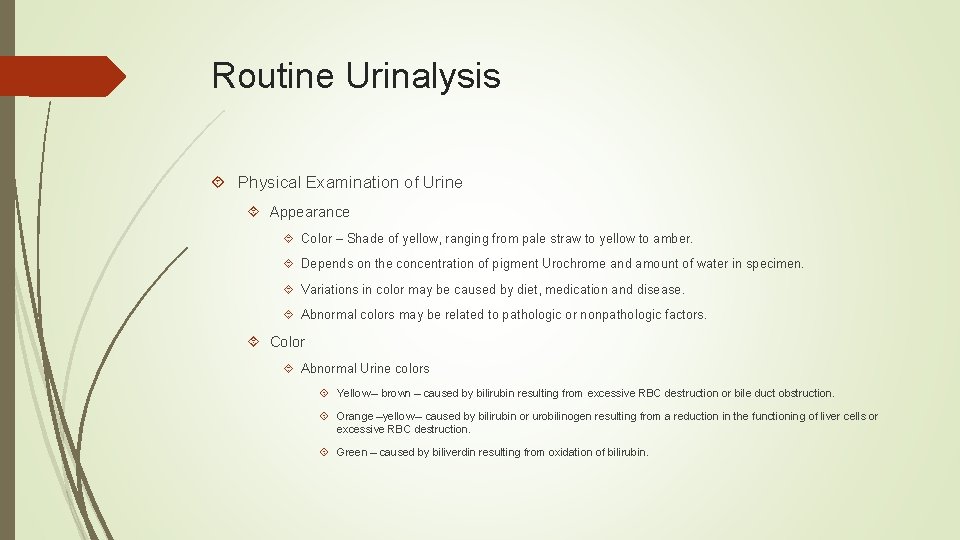 Routine Urinalysis

Physical Examination of Urine

Appearance

Color – Shade of yellow, ranging from pale straw to yellow to amber.

Depends on the concentration of pigment Urochrome and amount of water in specimen.

Variations in color may be caused by diet, medication and disease.

Abnormal colors may be related to pathologic or nonpathologic factors.

Color

Abnormal Urine colors

Yellow– brown – caused by bilirubin resulting from excessive RBC destruction or bile duct obstruction.

Orange –yellow– caused by bilirubin or urobilinogen resulting from a reduction in the functioning of liver cells or excessive RBC destruction.

Green – caused by biliverdin resulting from oxidation of bilirubin.